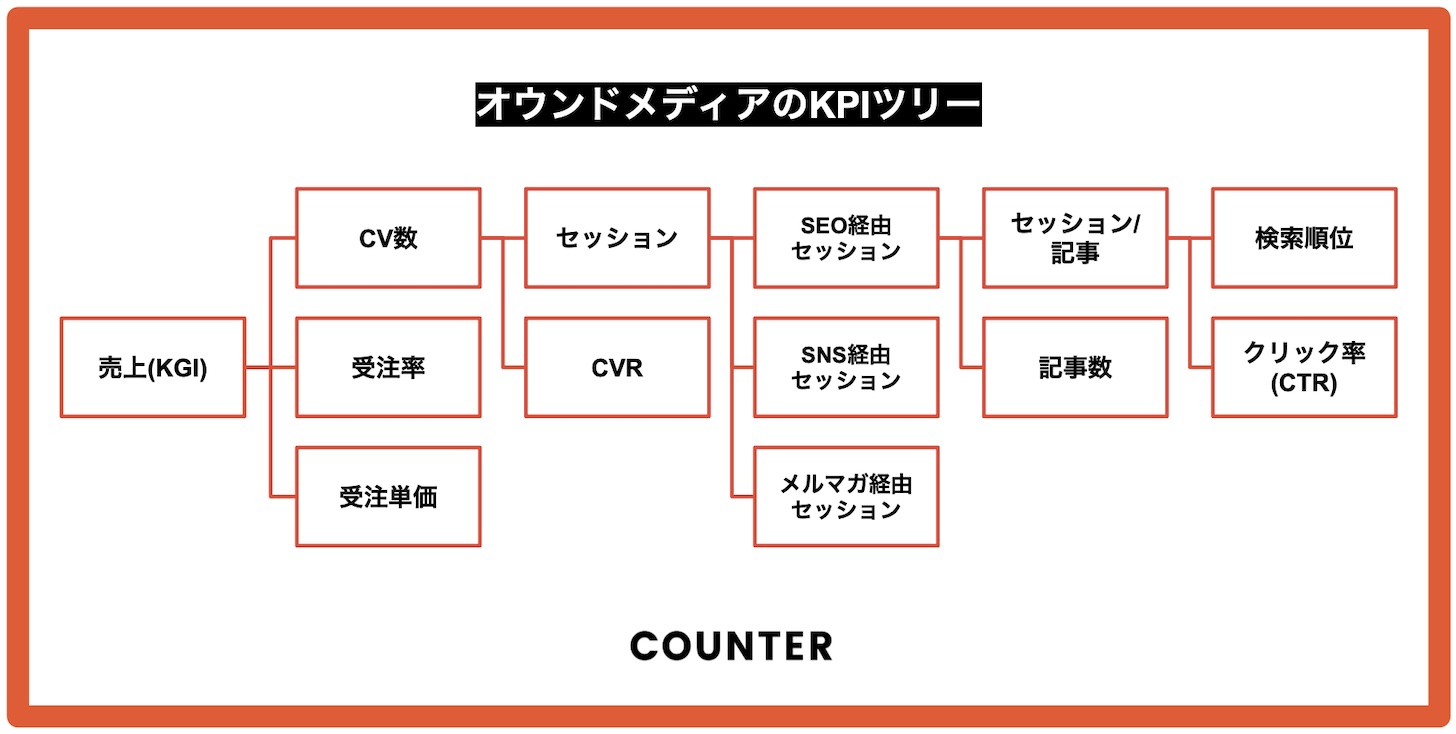 オウンドメディアのKPIツリー

売上(KGI)

CV数

受注率

受注単価

セッション

CVR

SEO経由セッション

SNS経由セッション

メルマガ経由セッション

セッション/記事

記事数

検索順位

クリック率(CTR)

COUNTER